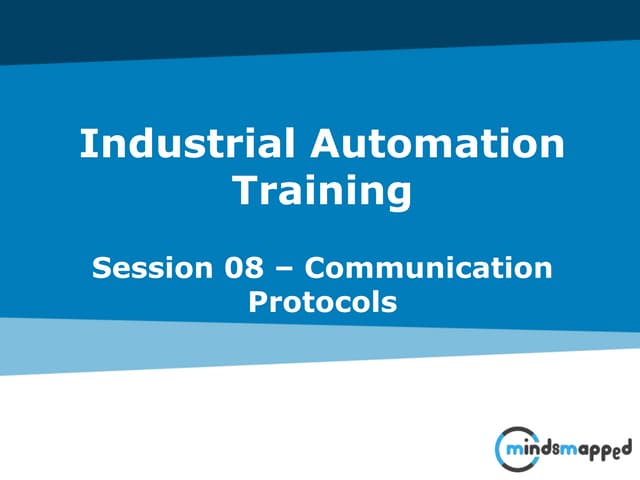 Industrial Automation Training

Session 08 – Communication Protocols

mindsmapped